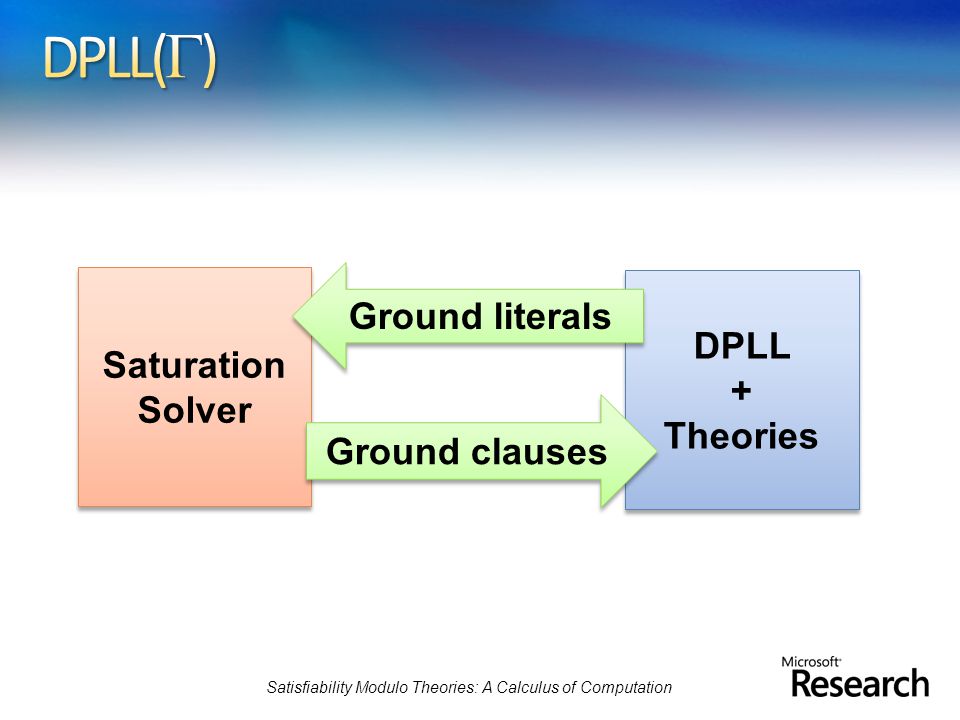 DPLL($\Gamma$)

Saturation Solver

Ground literals

Ground clauses

DPLL
+
Theories

Satisfiability Modulo Theories: A Calculus of Computation

Microsoft
Research